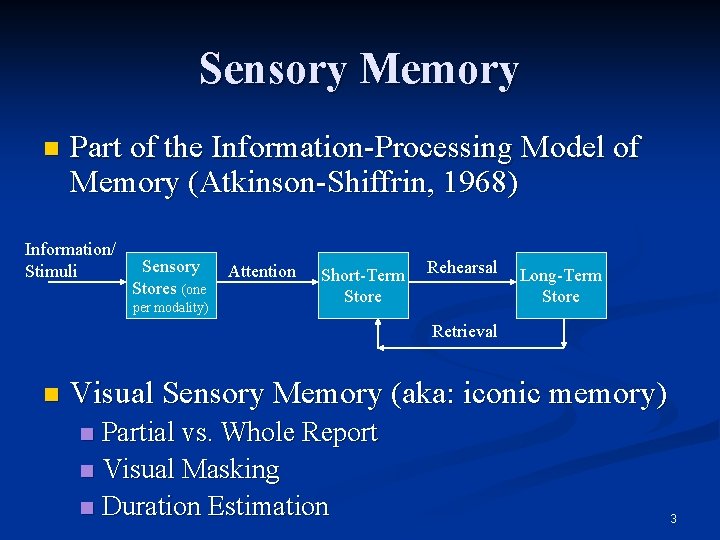 Sensory Memory

Part of the Information-Processing Model of Memory (Atkinson-Shiffrin, 1968)

Information/ Stimuli

Sensory Stores (one per modality)

Attention

Short-Term Store

Rehearsal

Long-Term Store

Retrieval

Visual Sensory Memory (aka: iconic memory)

Partial vs. Whole Report

Visual Masking

Duration Estimation

3